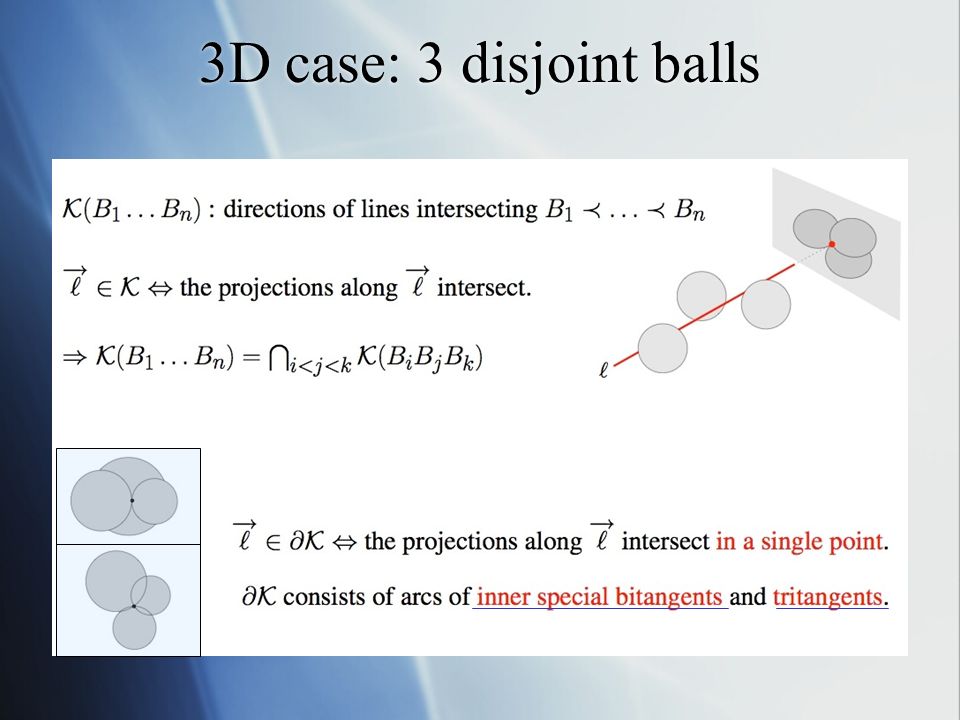 3D case: 3 disjoint balls

$\mathcal{K}(B_1 \ldots B_n)$ : directions of lines intersecting $B_1 \prec \ldots \prec B_n$

$\overrightarrow{\ell} \in \mathcal{K} \Leftrightarrow$ the projections along $\overrightarrow{\ell}$ intersect.

$\Rightarrow \mathcal{K}(B_1 \ldots B_n) = \bigcap_{i<j<k} \mathcal{K}(B_i B_j B_k)$

$\ell$

$\overrightarrow{\ell} \in \partial\mathcal{K} \Leftrightarrow$ the projections along $\overrightarrow{\ell}$ intersect in a single point.

$\partial\mathcal{K}$ consists of arcs of inner special bitangents and tritangents.